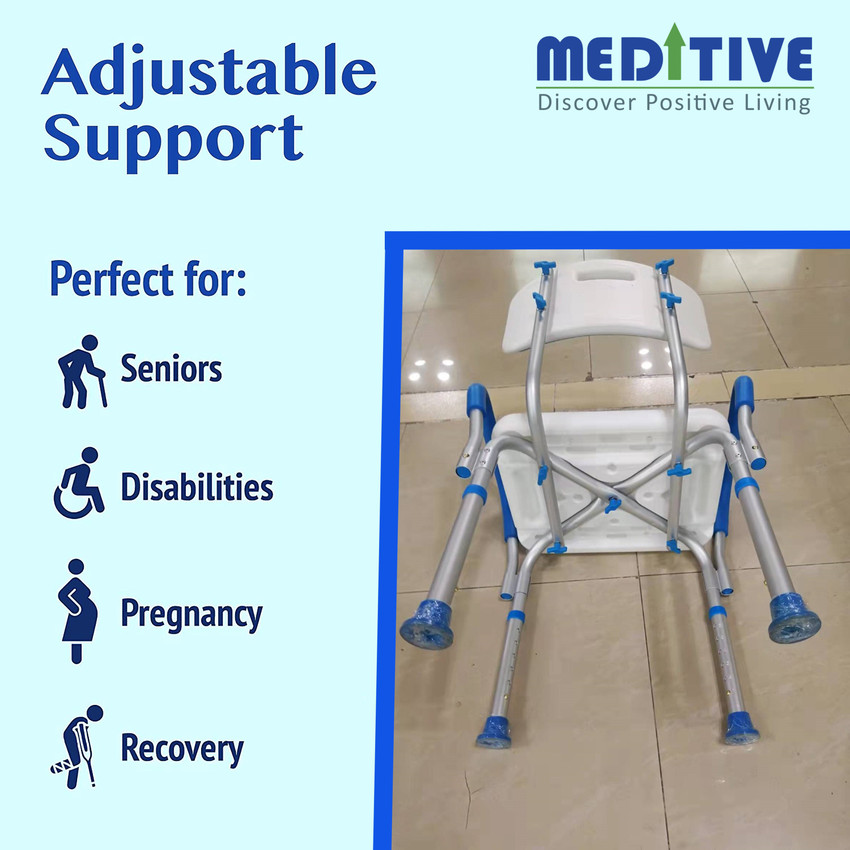 Adjustable Support

MEDITIVE
Discover Positive Living

Perfect for:

Seniors

Disabilities

Pregnancy

Recovery